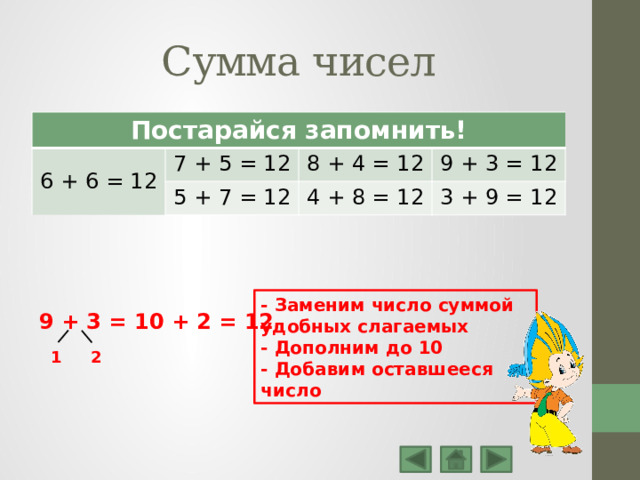 Сумма чисел

| Постарайся запомнить! | | | |
|---|---|---|---|
| 6 + 6 = 12 | 7 + 5 = 12 | 8 + 4 = 12 | 9 + 3 = 12 |
| | 5 + 7 = 12 | 4 + 8 = 12 | 3 + 9 = 12 |

9 + 3 = 10 + 2 = 12
1 2

- Заменим число суммой удобных слагаемых
- Дополним до 10
- Добавим оставшееся число